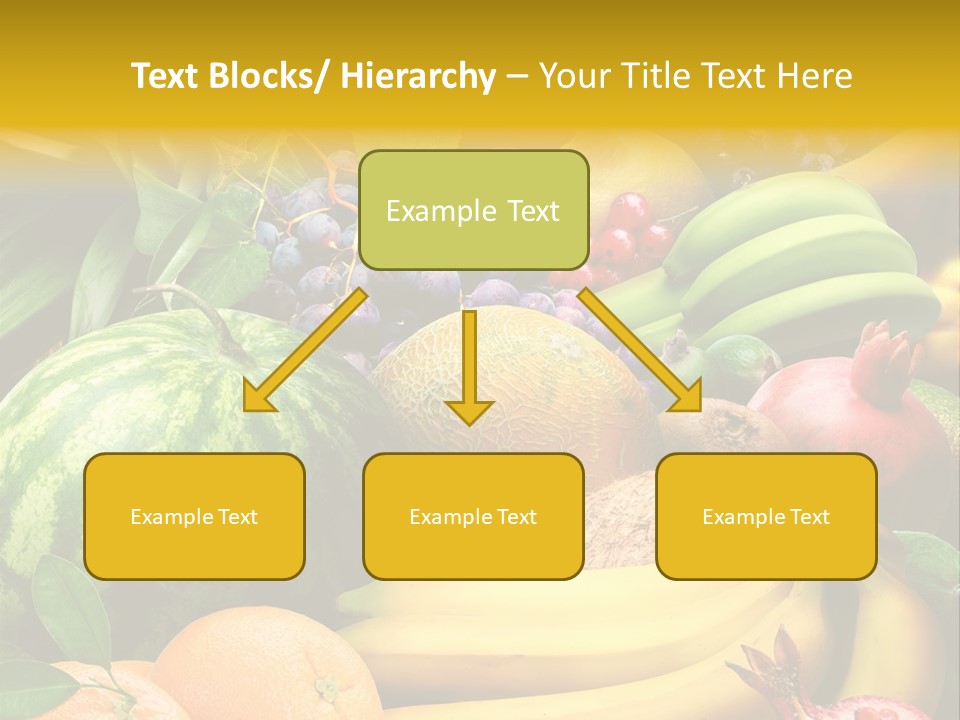 Text Blocks/ Hierarchy – Your Title Text Here

Example Text

Example Text

Example Text

Example Text